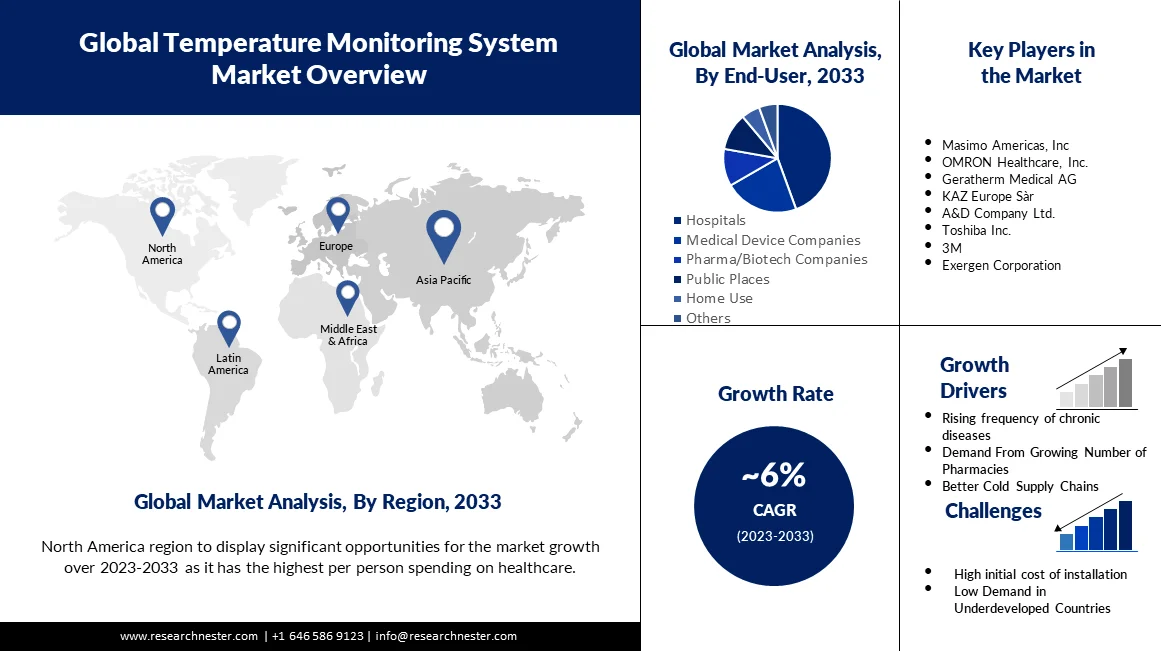 Global Temperature Monitoring System Market Overview

North America

Europe

Asia Pacific

Middle East & Africa

Latin America

Global Market Analysis, By Region, 2033

North America region to display significant opportunities for the market growth over 2023-2033 as it has the highest per person spending on healthcare.

www.researchnester.com | +1 646 586 9123 | info@researchnester.com

Global Market Analysis, By End-User, 2033

- Hospitals
- Medical Device Companies
- Pharma/Biotech Companies
- Public Places
- Home Use
- Others

Key Players in the Market

- Masimo Americas, Inc
- OMRON Healthcare, Inc.
- Geratherm Medical AG
- KAZ Europe Sàr
- A&D Company Ltd.
- Toshiba Inc.
- 3M
- Exergen Corporation

Growth Rate

~6%
CAGR
(2023-2033)

Growth Drivers

- Rising frequency of chronic diseases
- Demand From Growing Number of Pharmacies
- Better Cold Supply Chains

Challenges

- High initial cost of installation
- Low Demand in Underdeveloped Countries